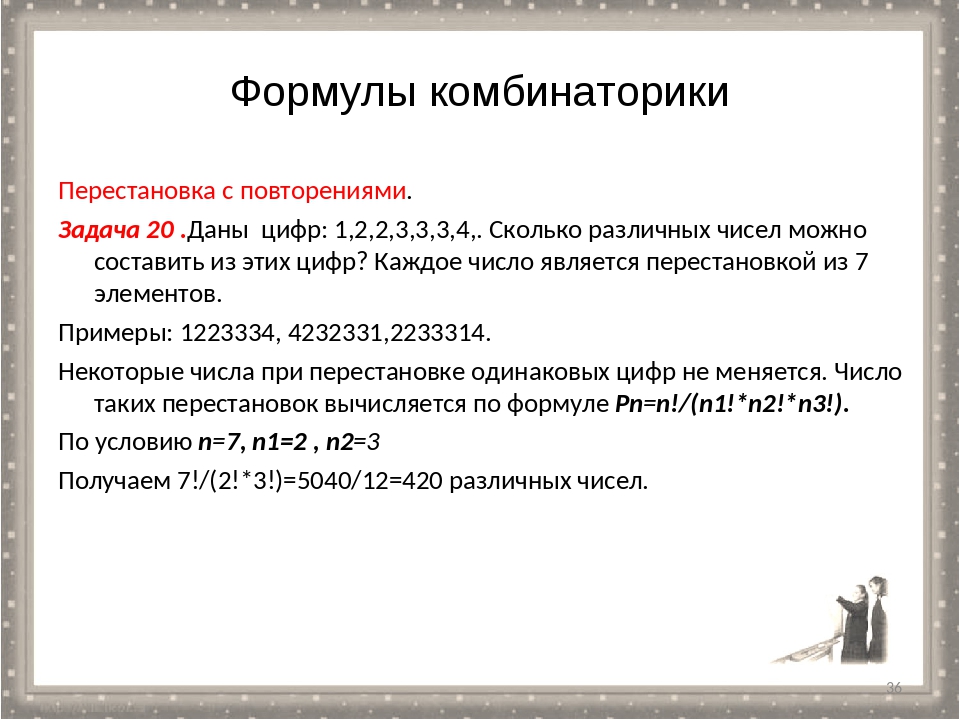 Формулы комбинаторики

Перестановка с повторениями.

Задача 20 .Даны цифр: 1,2,2,3,3,3,4,. Сколько различных чисел можно составить из этих цифр? Каждое число является перестановкой из 7 элементов.

Примеры: 1223334, 4232331,2233314.

Некоторые числа при перестановке одинаковых цифр не меняется. Число таких перестановок вычисляется по формуле Pn=n!/(n1!*n2!*n3!).

По условию n=7, n1=2 , n2=3

Получаем 7!/(2!*3!)=5040/12=420 различных чисел.

36